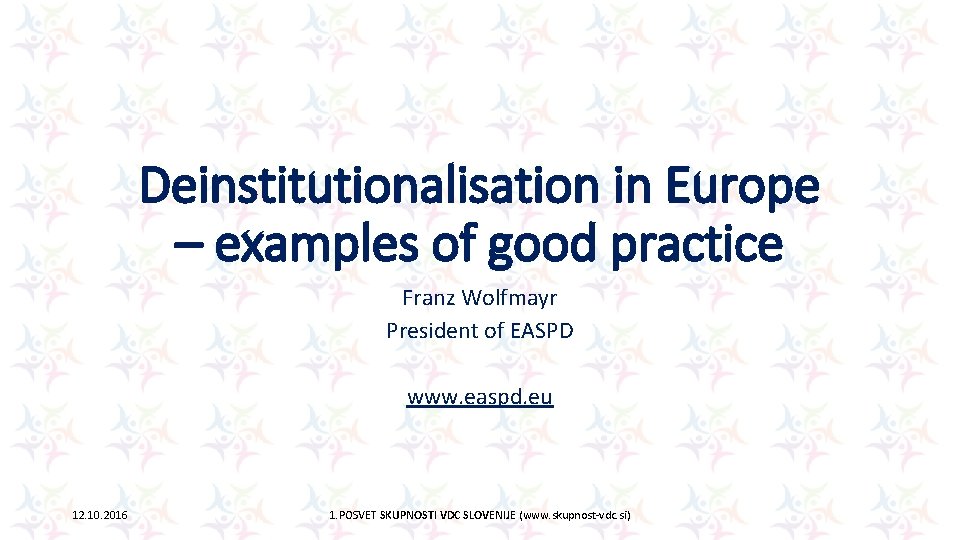 Deinstitutionalisation in Europe – examples of good practice

Franz Wolfmayr
President of EASPD

www.easpd.eu

12.10.2016

1. POSVET SKUPNOSTI VDC SLOVENIJE (www.skupnost-vdc.si)